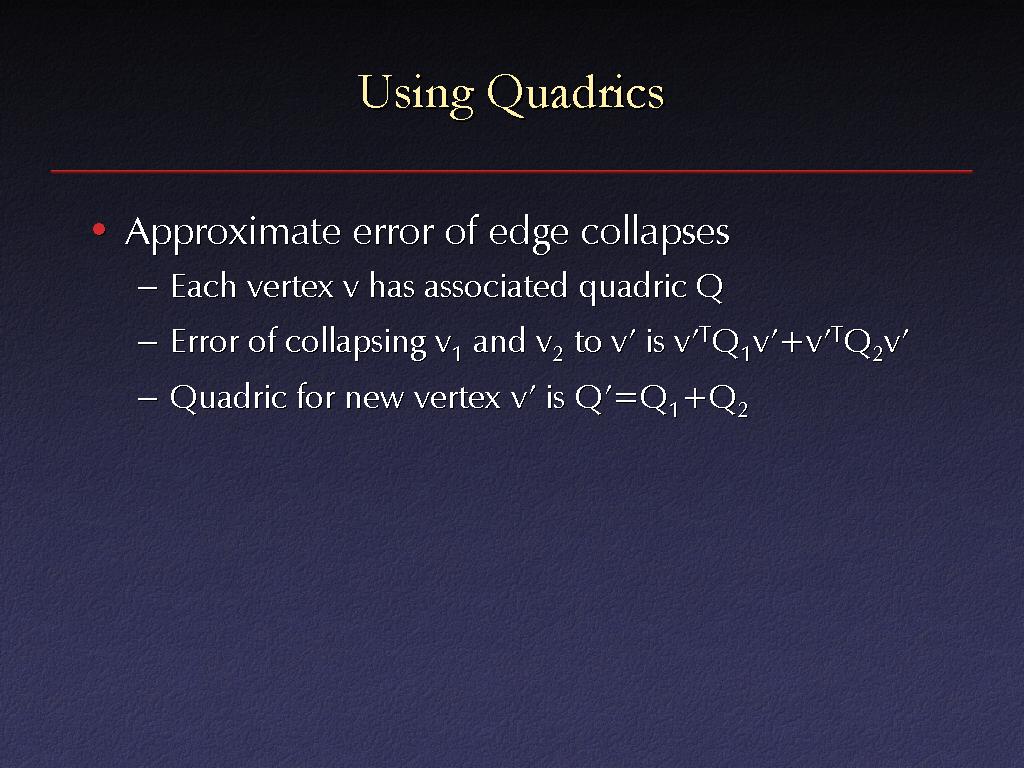 Using Quadrics

• Approximate error of edge collapses
– Each vertex v has associated quadric Q
– Error of collapsing $v_1$ and $v_2$ to $v'$ is $v'^TQ_1v'+v'^TQ_2v'$
– Quadric for new vertex $v'$ is $Q'=Q_1+Q_2$